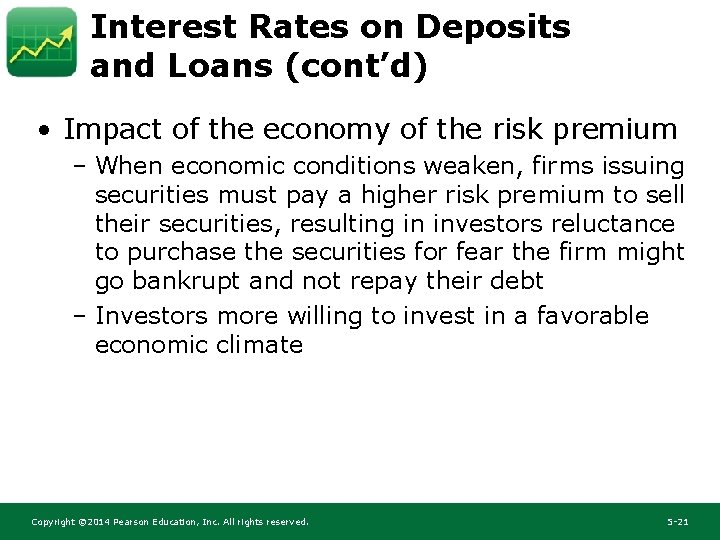 Interest Rates on Deposits and Loans (cont’d)

• Impact of the economy of the risk premium

– When economic conditions weaken, firms issuing securities must pay a higher risk premium to sell their securities, resulting in investors reluctance to purchase the securities for fear the firm might go bankrupt and not repay their debt

– Investors more willing to invest in a favorable economic climate

Copyright ©2014 Pearson Education, Inc. All rights reserved.

5-21